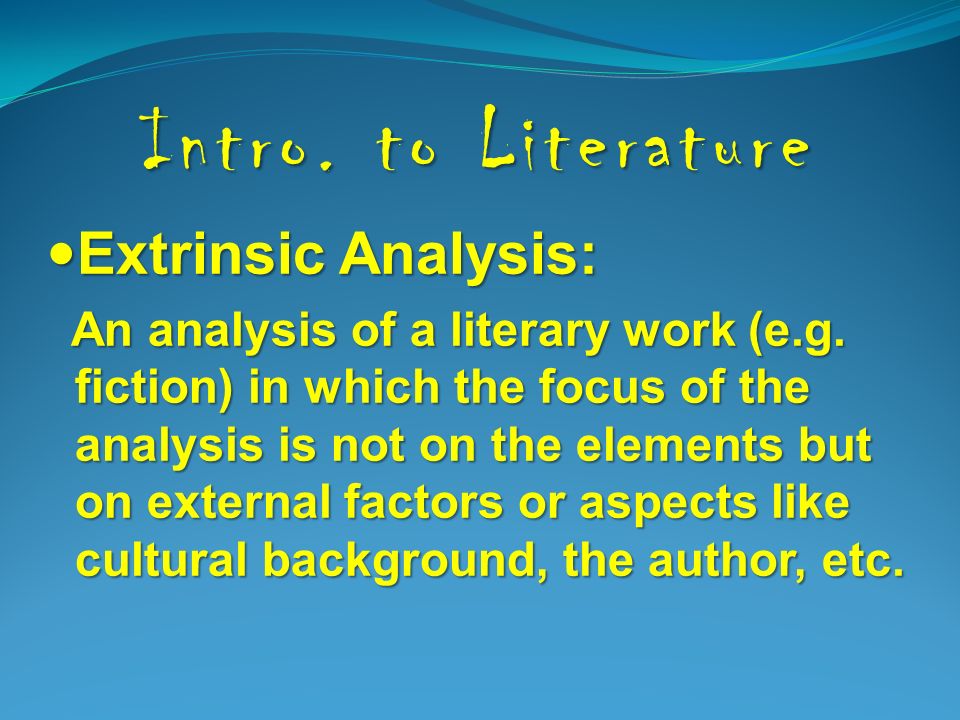 Intro. to Literature

•Extrinsic Analysis:

An analysis of a literary work (e.g. fiction) in which the focus of the analysis is not on the elements but on external factors or aspects like cultural background, the author, etc.